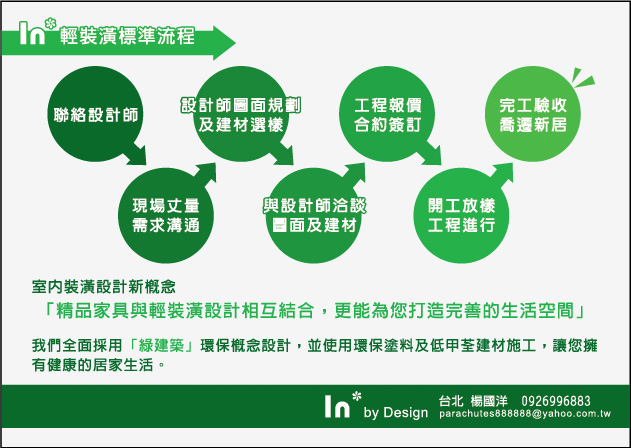 In* 輕裝潢標準流程

聯絡設計師

現場丈量
需求溝通

設計師圖面規劃
及建材選樣

與設計師洽談
圖面及建材

工程報價
合約簽訂

開工放樣
工程進行

完工驗收
喬遷新居

室內裝潢設計新概念
「精品家具與輕裝潢設計相互結合，更能為您打造完善的生活空間」

我們全面採用「綠建築」環保概念設計，並使用環保塗料及低甲荃建材施工，讓您擁有健康的居家生活。

In* by Design 台北 楊國洋 0926996883
parachutes888888@yahoo.com.tw